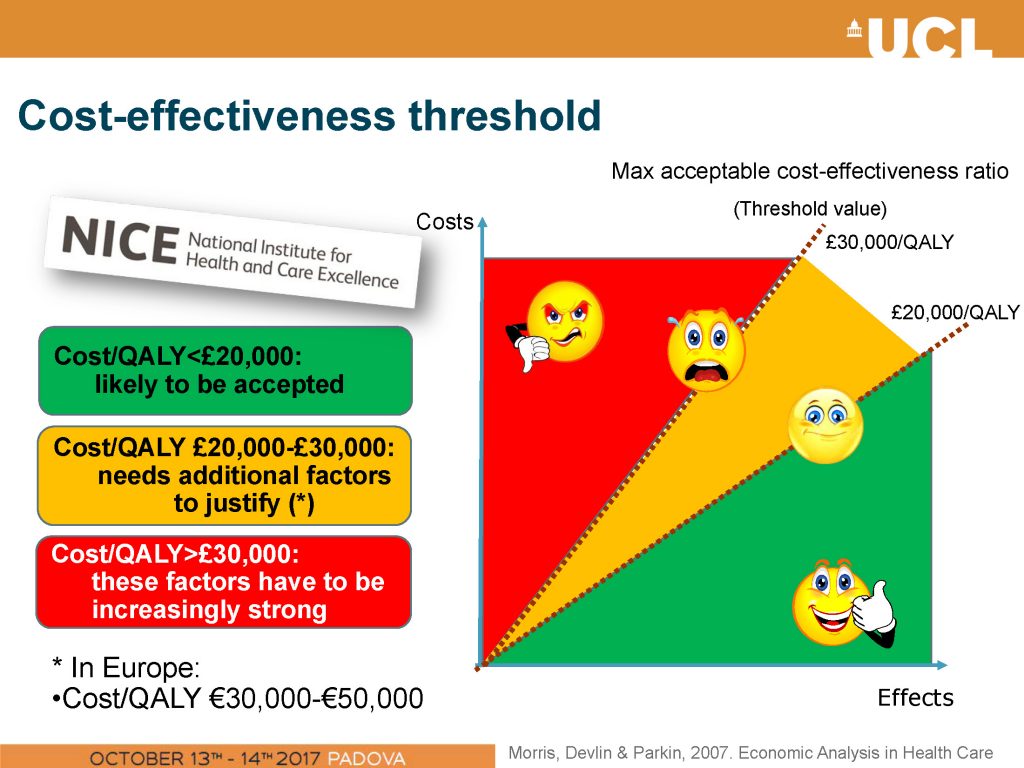 UCL

Cost-effectiveness threshold

NICE National Institute for Health and Care Excellence

Cost/QALY<£20,000: likely to be accepted

Cost/QALY £20,000-£30,000: needs additional factors to justify (*)

Cost/QALY>£30,000: these factors have to be increasingly strong

* In Europe:
•Cost/QALY €30,000-€50,000

Max acceptable cost-effectiveness ratio
(Threshold value)

Costs

£30,000/QALY

£20,000/QALY

Effects

OCTOBER 13TH - 14TH 2017 PADOVA

Morris, Devlin & Parkin, 2007. Economic Analysis in Health Care